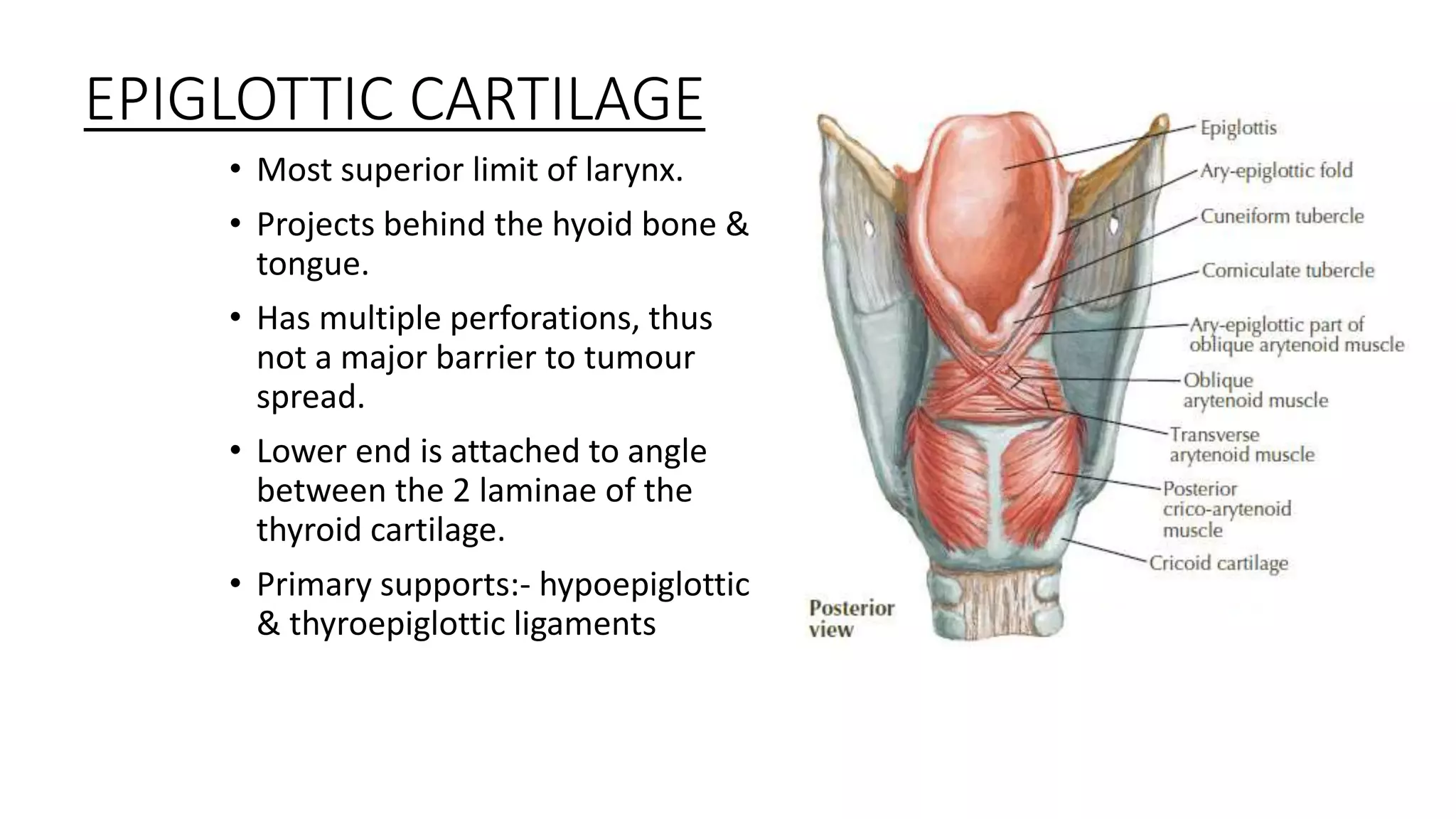 EPIGLOTTIC CARTILAGE

• Most superior limit of larynx.

• Projects behind the hyoid bone & tongue.

• Has multiple perforations, thus not a major barrier to tumour spread.

• Lower end is attached to angle between the 2 laminae of the thyroid cartilage.

• Primary supports:- hypoepiglottic & thyroepiglottic ligaments

Epiglottis

Ary-epiglottic fold

Cuneiform tubercle

Corniculate tubercle

Ary-epiglottic part of oblique arytenoid muscle

Oblique arytenoid muscle

Transverse arytenoid muscle

Posterior crico-arytenoid muscle

Cricoid cartilage

Posterior view